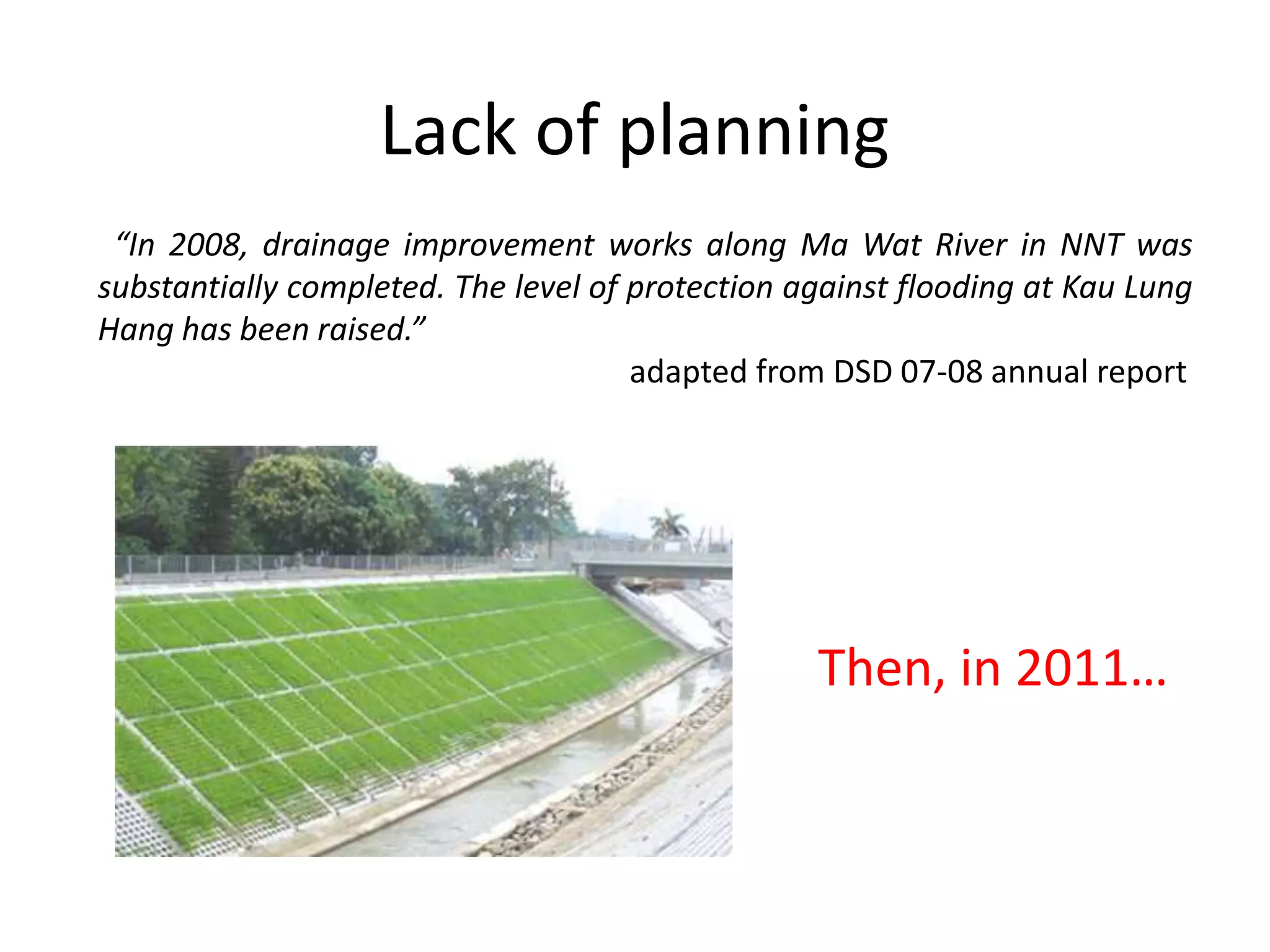 Lack of planning

“In 2008, drainage improvement works along Ma Wat River in NNT was substantially completed. The level of protection against flooding at Kau Lung Hang has been raised.”

adapted from DSD 07-08 annual report

Then, in 2011…